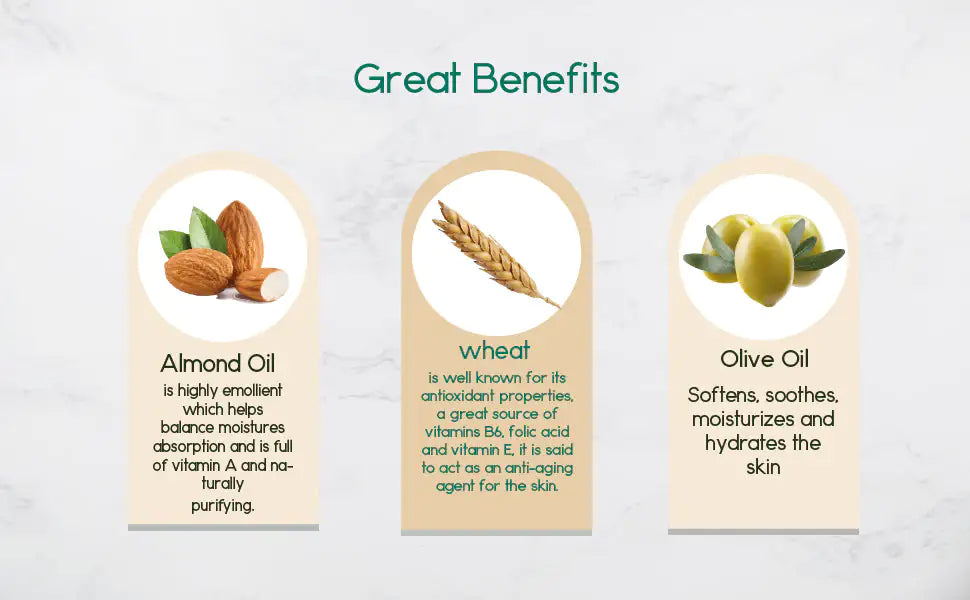 Great Benefits

Almond Oil
is highly emollient which helps balance moistures absorption and is full of vitamin A and naturally purifying.

wheat
is well known for its antioxidant properties, a great source of vitamins B6, folic acid and vitamin E, it is said to act as an anti-aging agent for the skin.

Olive Oil
Softens, soothes, moisturizes and hydrates the skin